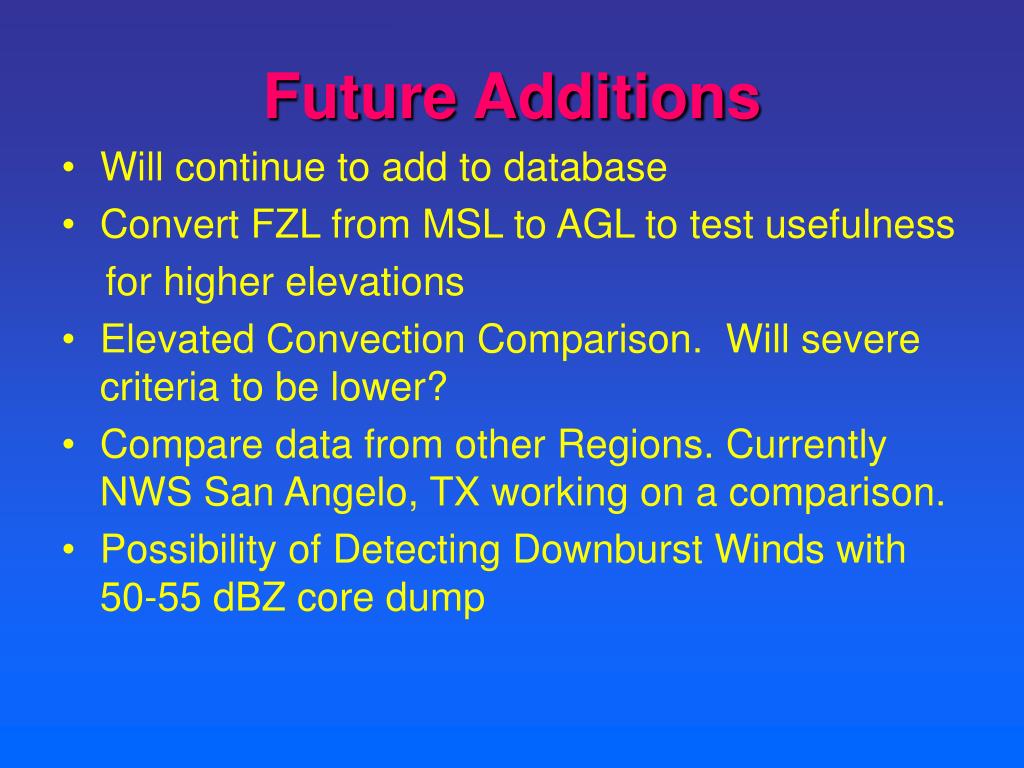 Future Additions

• Will continue to add to database
• Convert FZL from MSL to AGL to test usefulness for higher elevations
• Elevated Convection Comparison. Will severe criteria to be lower?
• Compare data from other Regions. Currently NWS San Angelo, TX working on a comparison.
• Possibility of Detecting Downburst Winds with 50-55 dBZ core dump